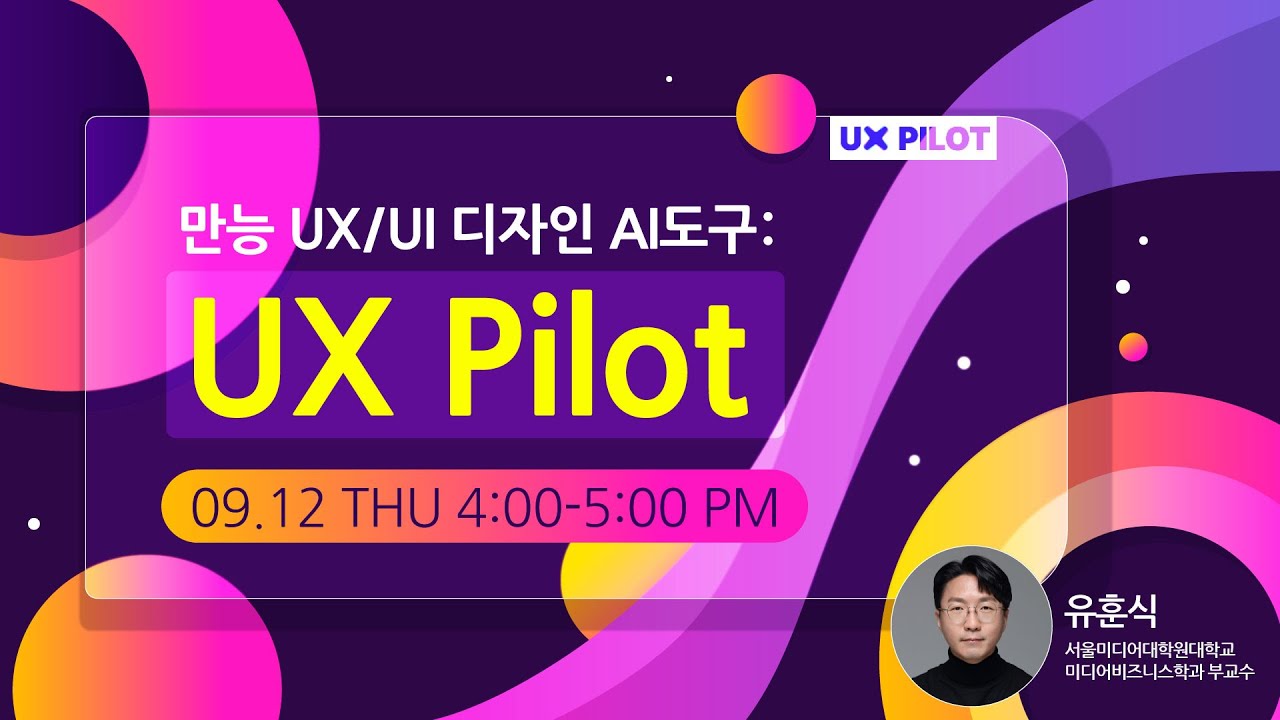 UX PILOT

만능 UX/UI 디자인 AI도구:

UX Pilot

09.12 THU 4:00-5:00 PM

유훈식

서울미디어대학원대학교
미디어비즈니스학과 부교수